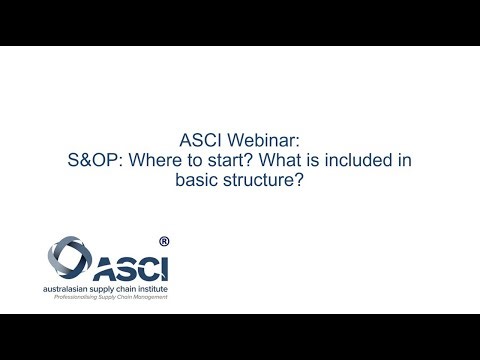 ASCI Webinar:
S&OP: Where to start? What is included in basic structure?

ASCI®
australasian supply chain institute
Professionalising Supply Chain Management